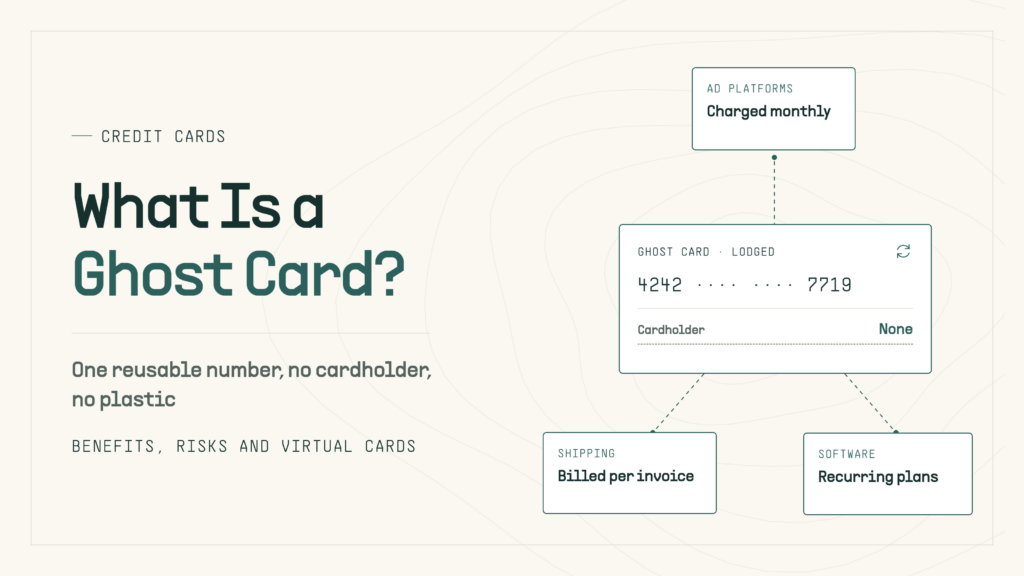 — CREDIT CARDS

What Is a Ghost Card?

One reusable number, no cardholder, no plastic

BENEFITS, RISKS AND VIRTUAL CARDS

AD PLATFORMS
Charged monthly

GHOST CARD · LODGED
4242 ···· ···· 7719
Cardholder
None

SHIPPING
Billed per invoice

SOFTWARE
Recurring plans